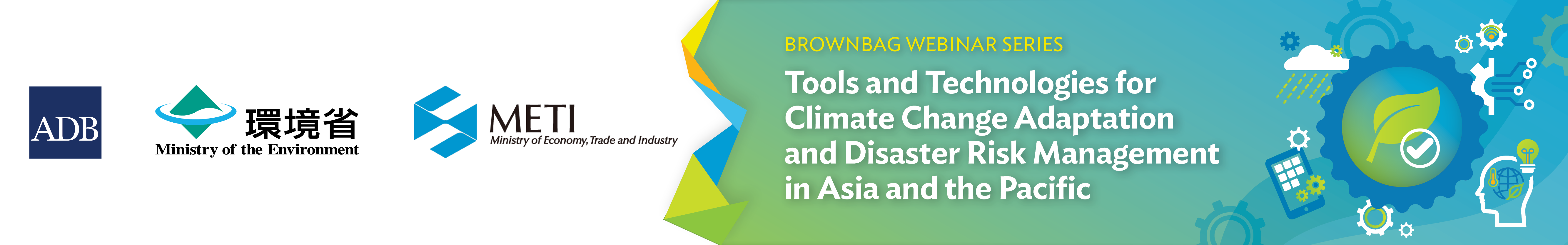 ADB

環境省
Ministry of the Environment

METI
Ministry of Economy, Trade and Industry

BROWNBAG WEBINAR SERIES

Tools and Technologies for Climate Change Adaptation and Disaster Risk Management in Asia and the Pacific